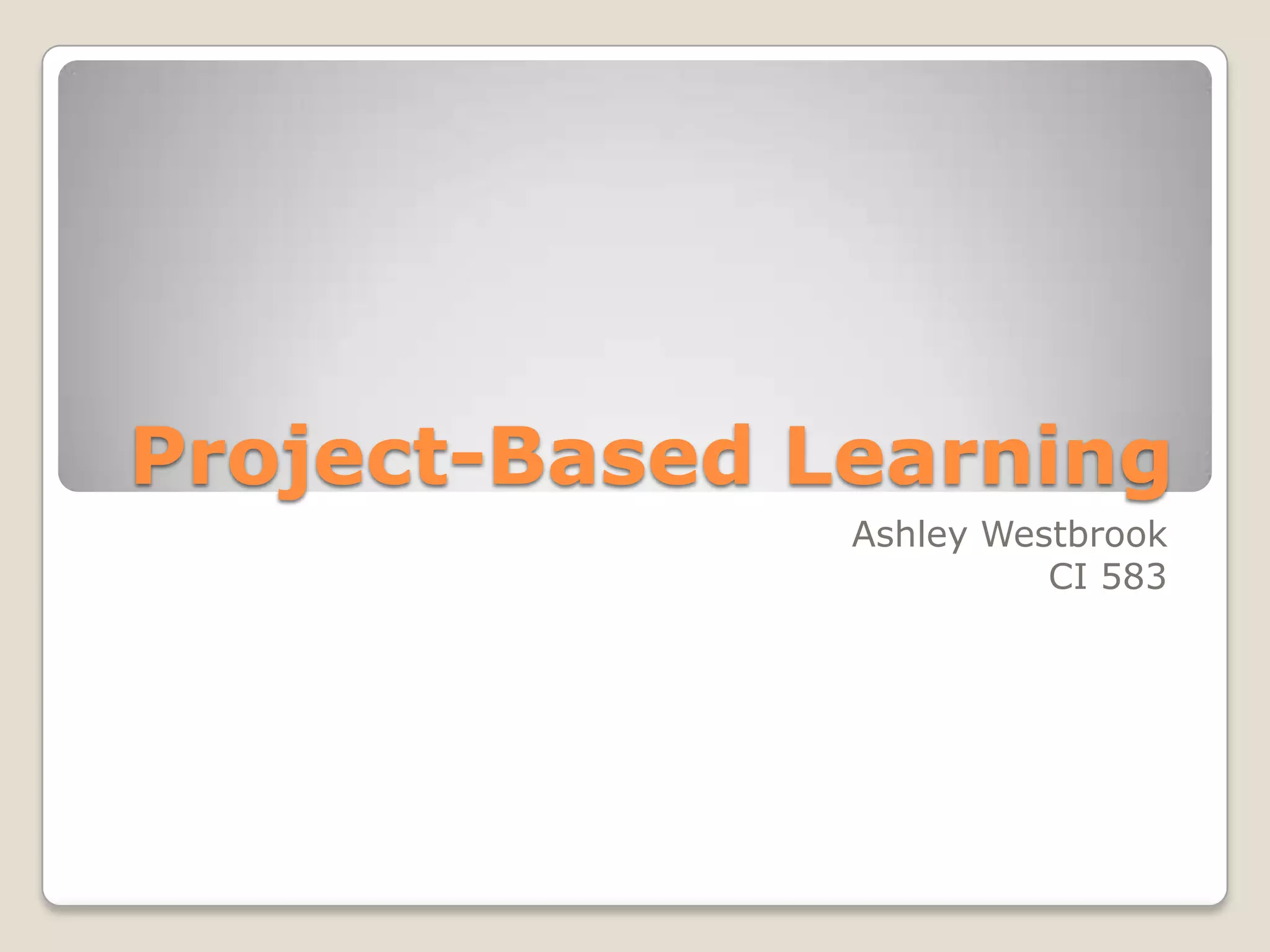 Project-Based Learning

Ashley Westbrook
CI 583